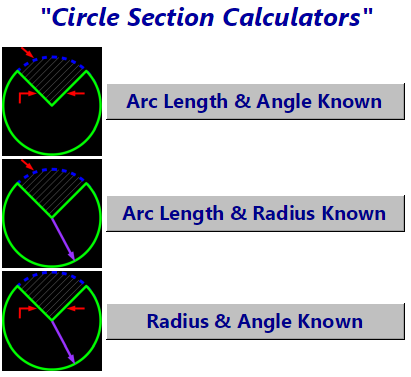 "Circle Section Calculators"

Arc Length & Angle Known

Arc Length & Radius Known

Radius & Angle Known